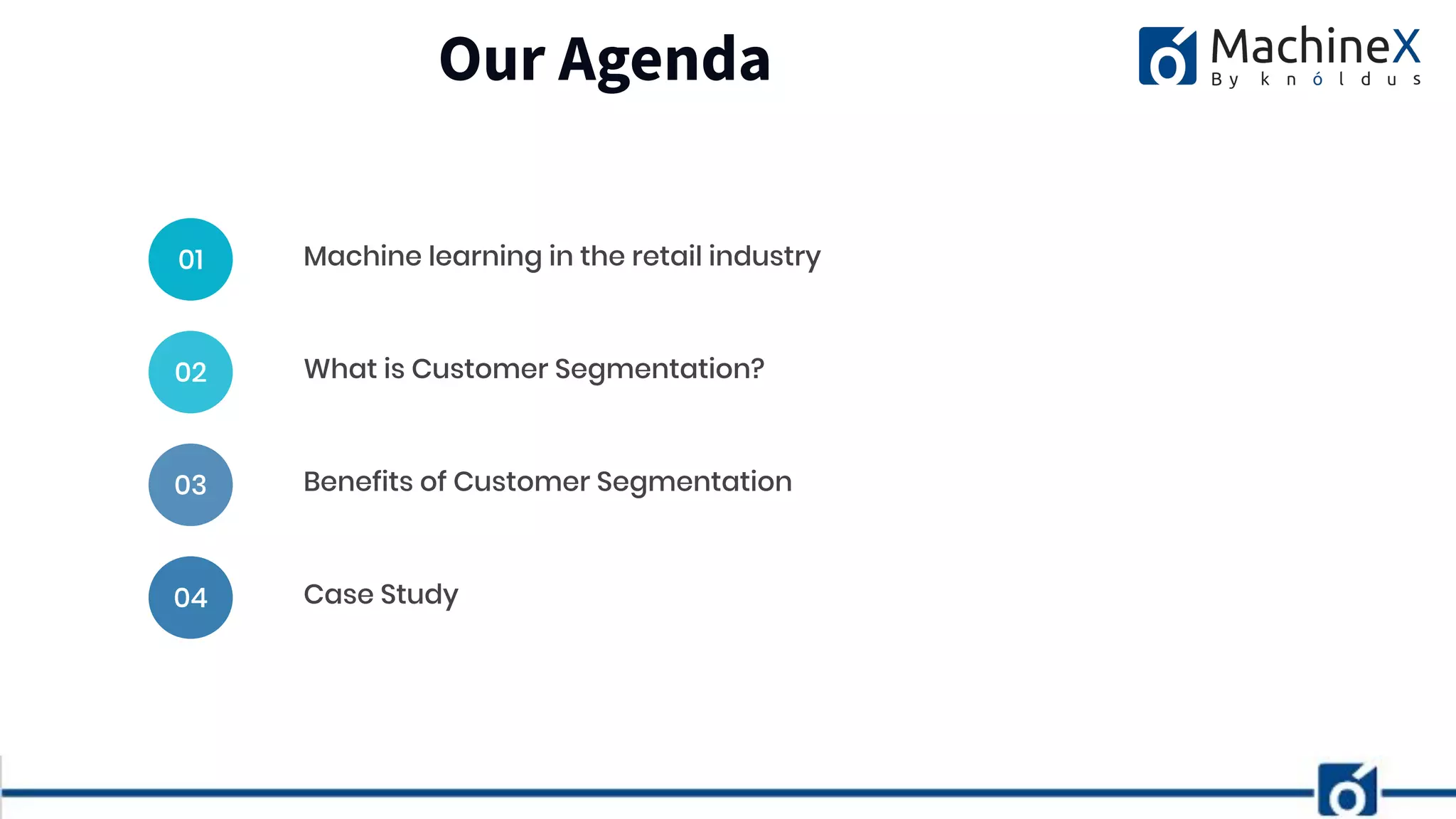 Our Agenda

MachineX
By knóldus

01 Machine learning in the retail industry

02 What is Customer Segmentation?

03 Benefits of Customer Segmentation

04 Case Study